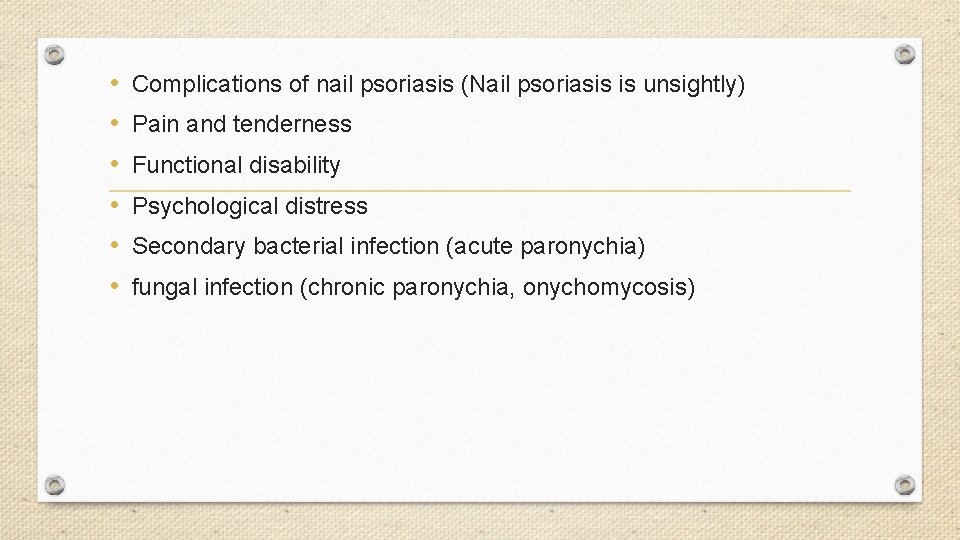 • Complications of nail psoriasis (Nail psoriasis is unsightly)
• Pain and tenderness
• Functional disability
• Psychological distress
• Secondary bacterial infection (acute paronychia)
• fungal infection (chronic paronychia, onychomycosis)